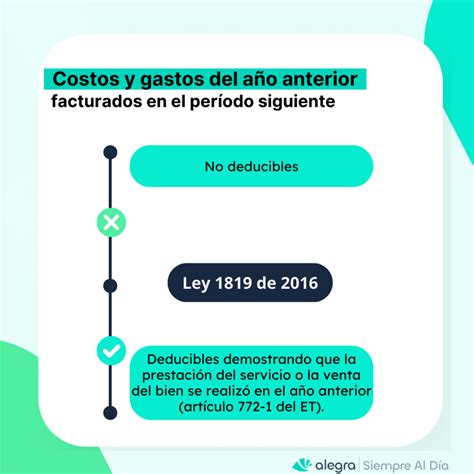 Costos y gastos del año anterior
facturados en el período siguiente

No deducibles

Ley 1819 de 2016

Deducibles demostrando que la prestación del servicio o la venta del bien se realizó en el año anterior (artículo 772-1 del ET).

alegra | Siempre Al Día